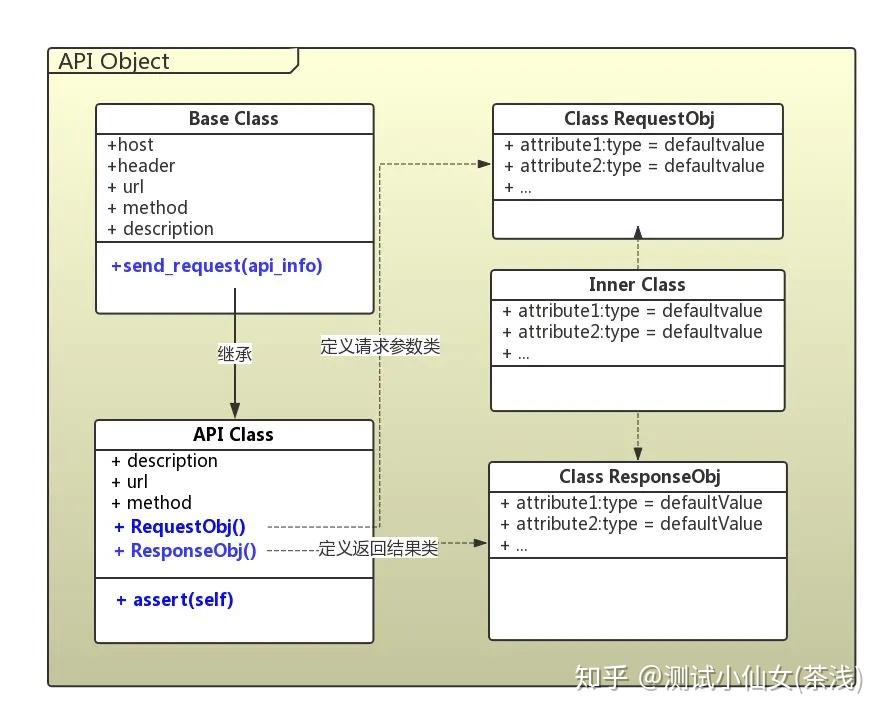 API Object

Base Class
+host
+header
+ url
+ method
+ description
+send_request(api_info)

继承

API Class
+ description
+ url
+ method
+ RequestObj()
+ ResponseObj()
+ assert(self)

定义请求参数类

定义返回结果类

Class RequestObj
+ attribute1:type = defaultvalue
+ attribute2:type = defaultvalue
+ ...

Inner Class
+ attribute1:type = defaultvalue
+ attribute2:type = defaultvalue
+ ...

Class ResponseObj
+ attribute1:type = defaultValue
+ attribute2:type = defaultValue
+ ...

知乎 @测试小仙女(茶浅)